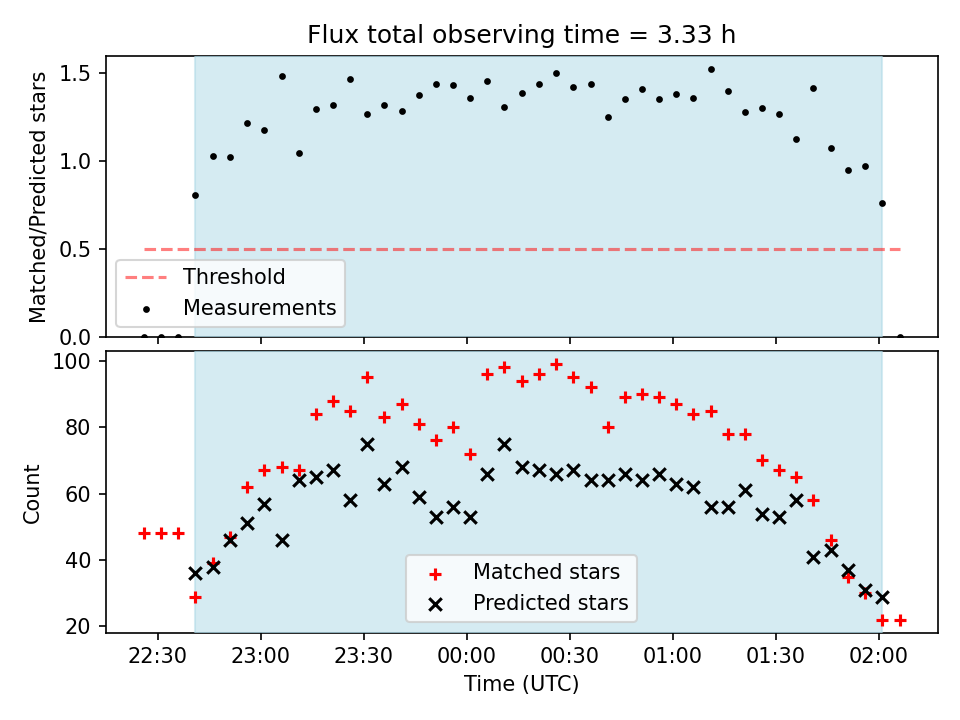 Flux total observing time = 3.33 h

Matched/Predicted stars

1.5
1.0
0.5
0.0

Threshold
Measurements

Count

100
80
60
40
20

Matched stars
Predicted stars

22:30
23:00
23:30
00:00
00:30
01:00
01:30
02:00

Time (UTC)